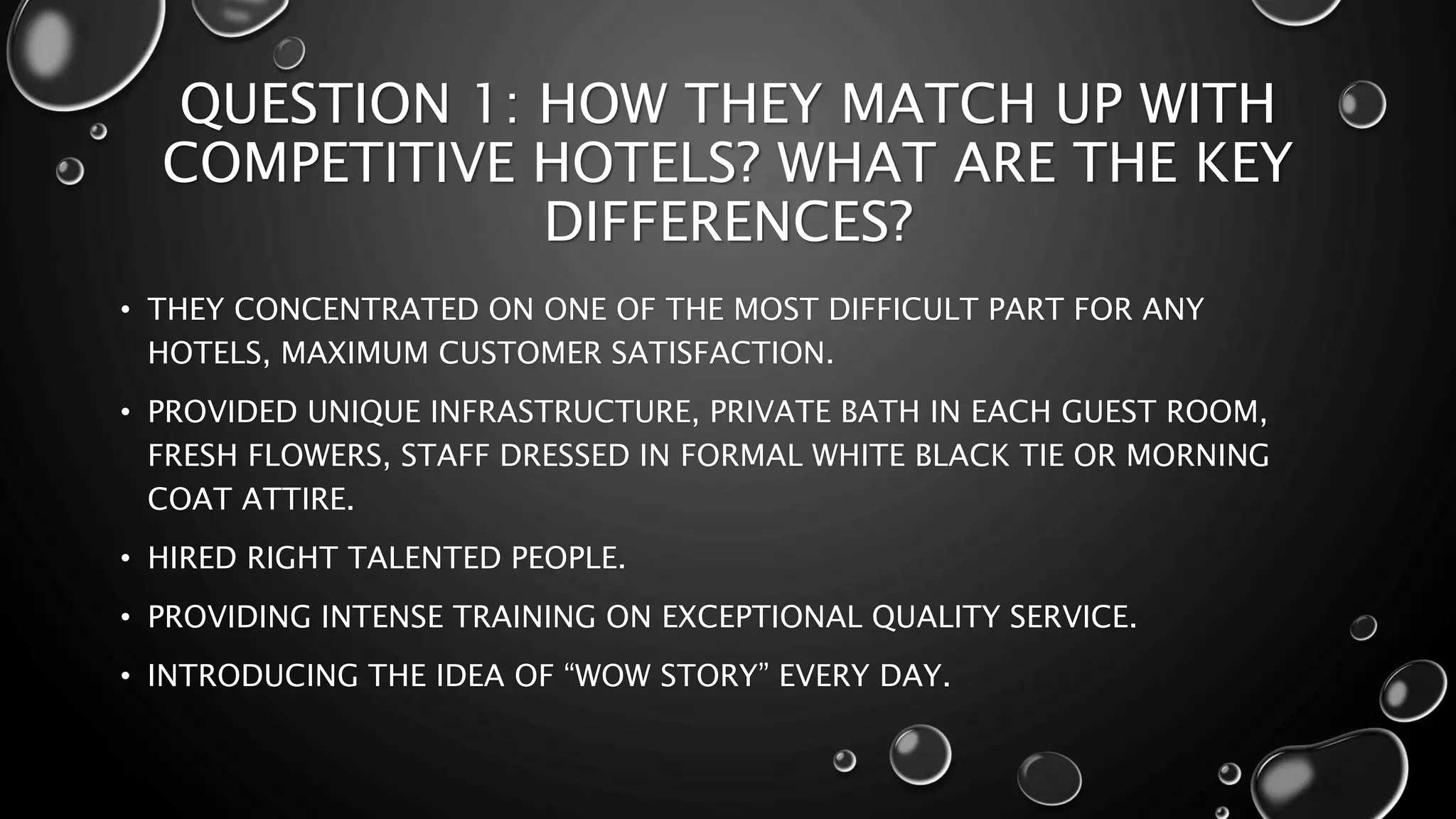 QUESTION 1: HOW THEY MATCH UP WITH COMPETITIVE HOTELS? WHAT ARE THE KEY DIFFERENCES?

• THEY CONCENTRATED ON ONE OF THE MOST DIFFICULT PART FOR ANY HOTELS, MAXIMUM CUSTOMER SATISFACTION.

• PROVIDED UNIQUE INFRASTRUCTURE, PRIVATE BATH IN EACH GUEST ROOM, FRESH FLOWERS, STAFF DRESSED IN FORMAL WHITE BLACK TIE OR MORNING COAT ATTIRE.

• HIRED RIGHT TALENTED PEOPLE.

• PROVIDING INTENSE TRAINING ON EXCEPTIONAL QUALITY SERVICE.

• INTRODUCING THE IDEA OF “WOW STORY” EVERY DAY.